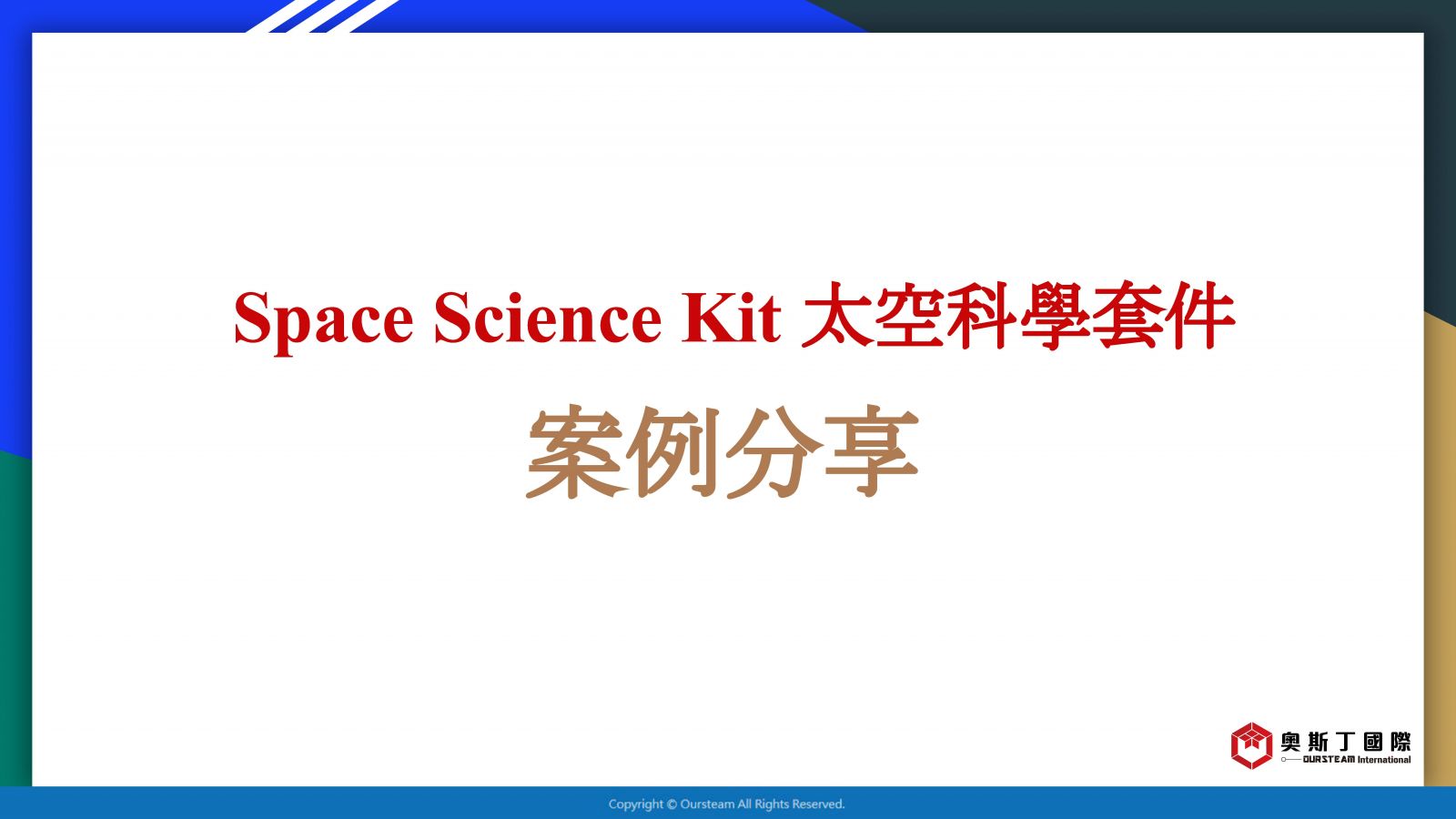 Space Science Kit 太空科學套件

案例分享

奧斯丁國際
OURSTEAM International

Copyright © Oursteam All Rights Reserved.